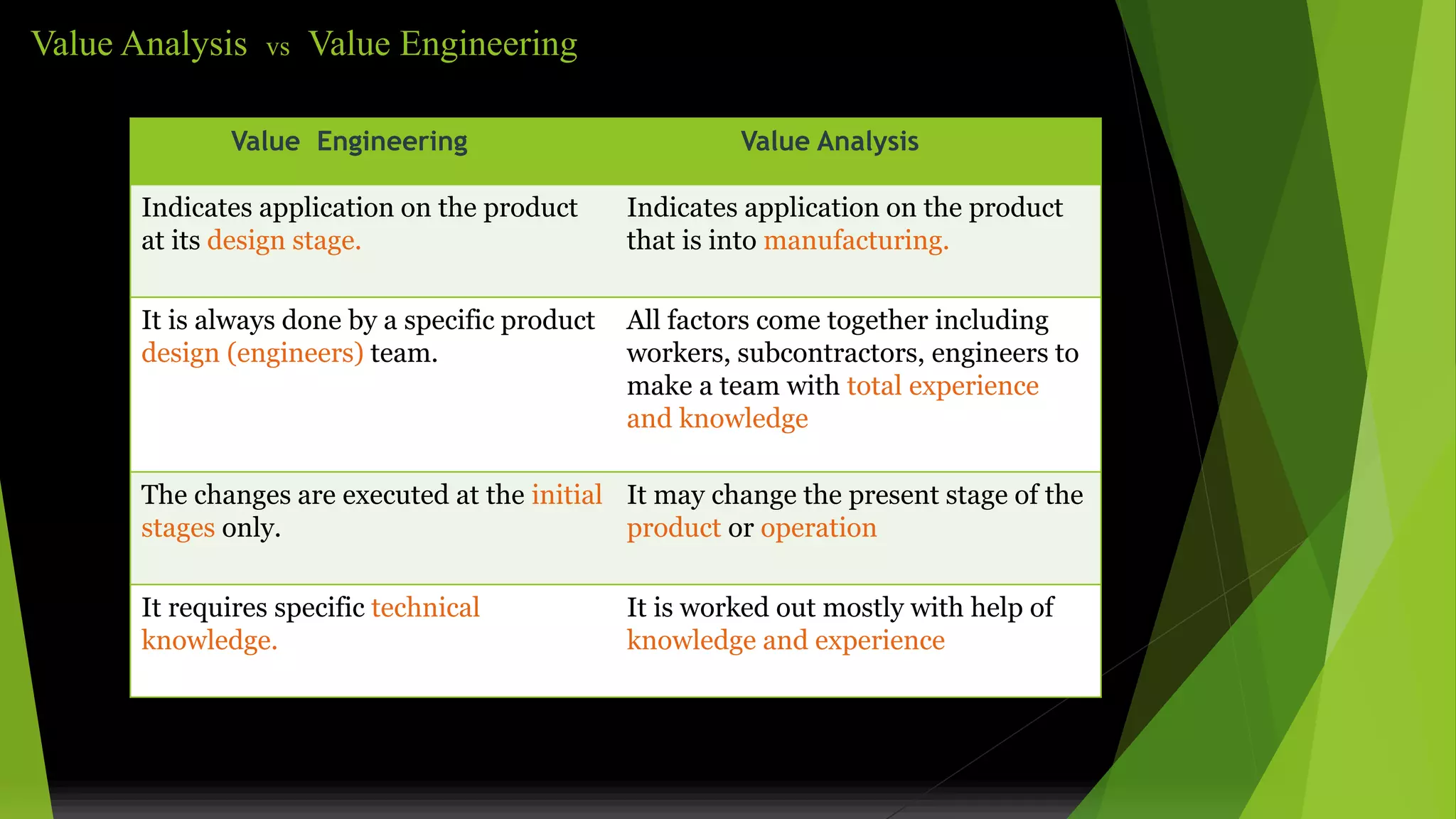 Value Analysis vs Value Engineering

| Value Engineering | Value Analysis |
|---|---|
| Indicates application on the product at its design stage. | Indicates application on the product that is into manufacturing. |
| It is always done by a specific product design (engineers) team. | All factors come together including workers, subcontractors, engineers to make a team with total experience and knowledge |
| The changes are executed at the initial stages only. | It may change the present stage of the product or operation |
| It requires specific technical knowledge. | It is worked out mostly with help of knowledge and experience |